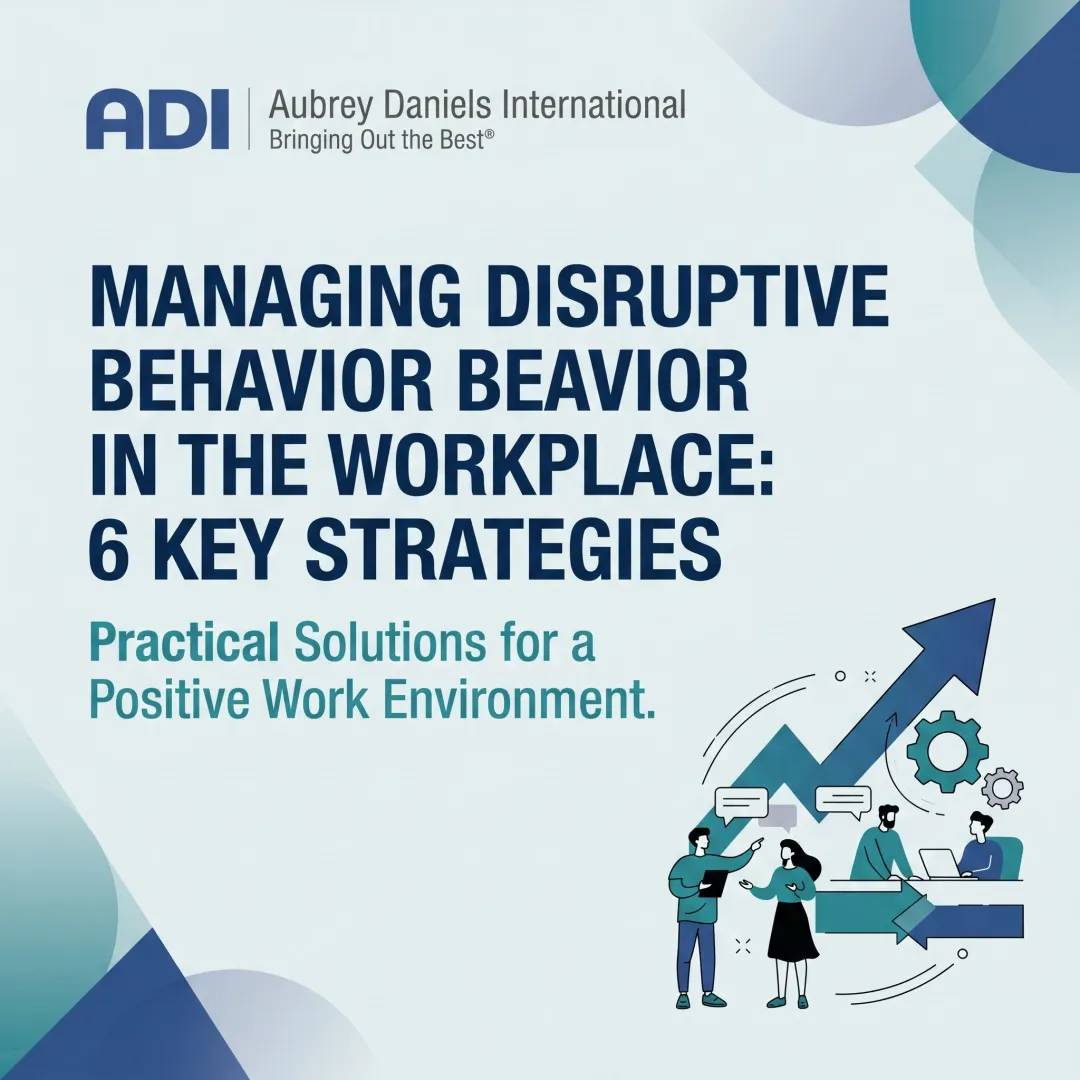 ADI | Aubrey Daniels International
Bringing Out the Best®

MANAGING DISRUPTIVE BEHAVIOR BEAVIOR IN THE WORKPLACE: 6 KEY STRATEGIES

Practical Solutions for a Positive Work Environment.